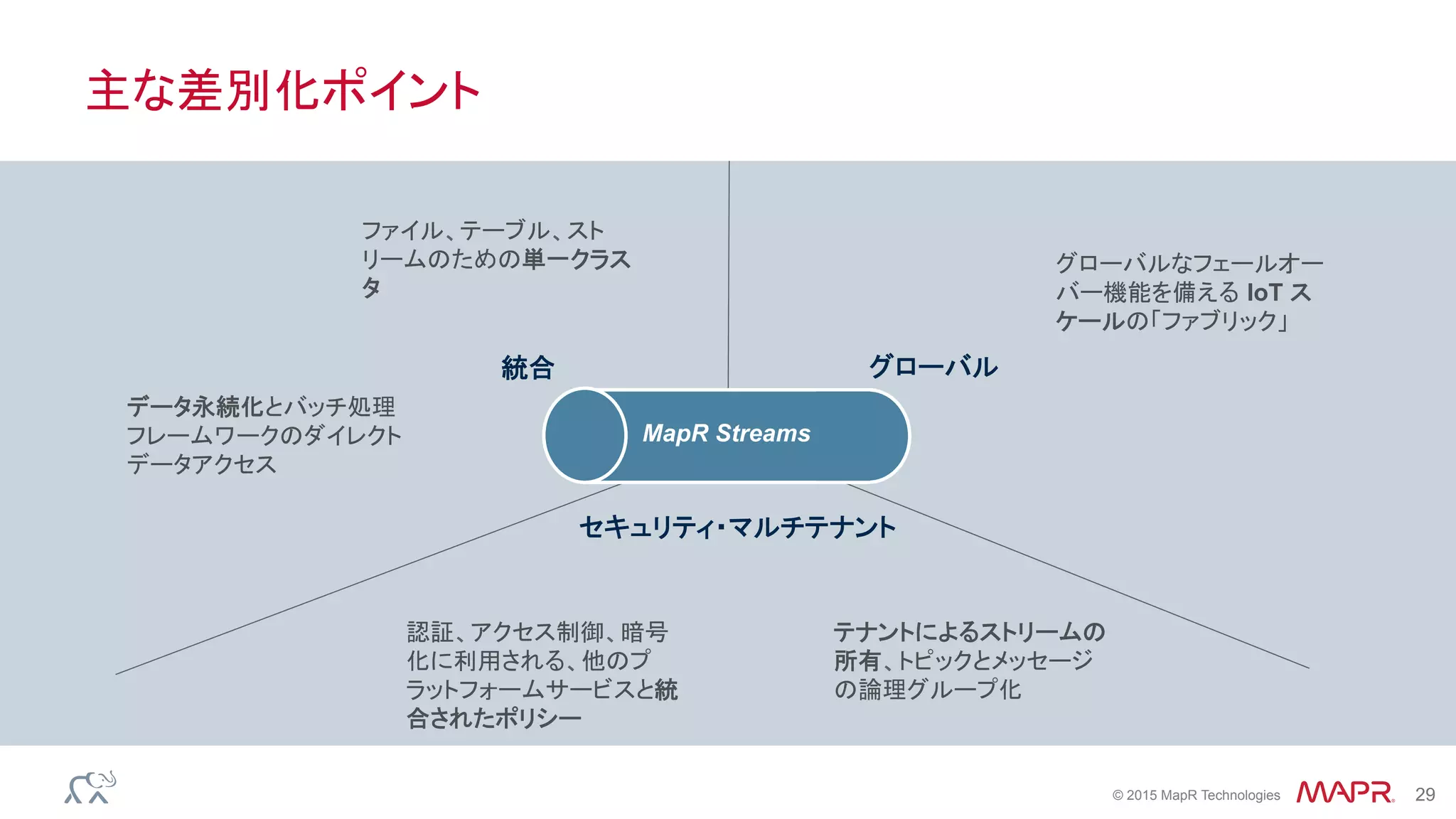 主な差別化ポイント

ファイル、テーブル、ストリームのための単一クラスタ

グローバルなフェールオーバー機能を備える IoT スケールの「ファブリック」

統合

グローバル

データ永続化とバッチ処理フレームワークのダイレクトデータアクセス

MapR Streams

セキュリティ・マルチテナント

認証、アクセス制御、暗号化に利用される、他のプラットフォームサービスと統合されたポリシー

テナントによるストリームの所有、トピックとメッセージの論理グループ化

© 2015 MapR Technologies

MAPR

29